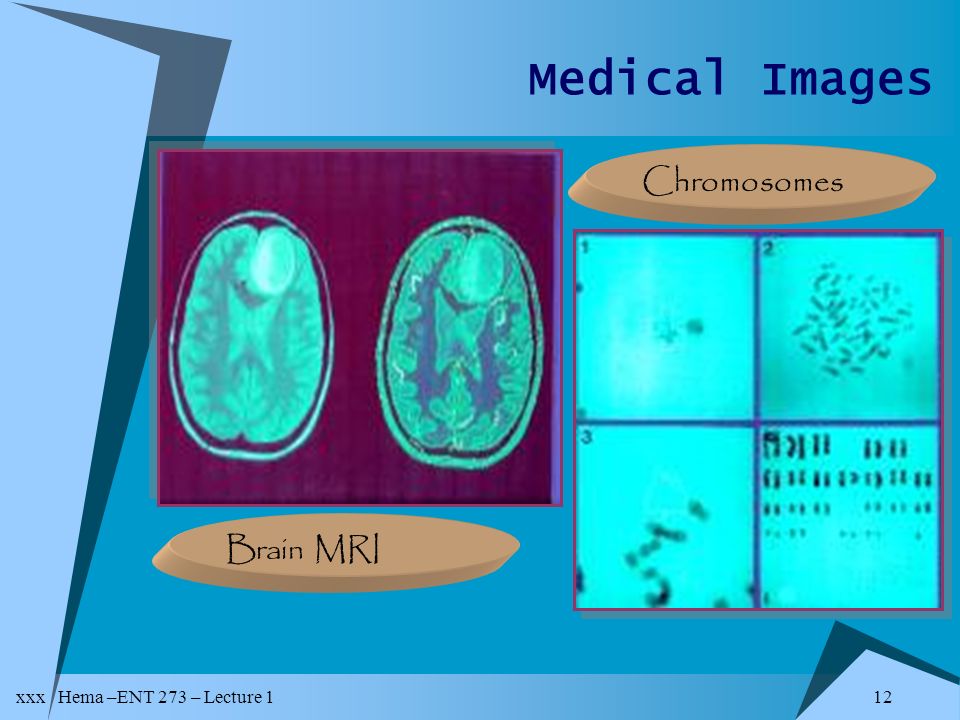 Medical Images

Chromosomes

1
2
3

Brain MRI

xxx Hema –ENT 273 – Lecture 1

12